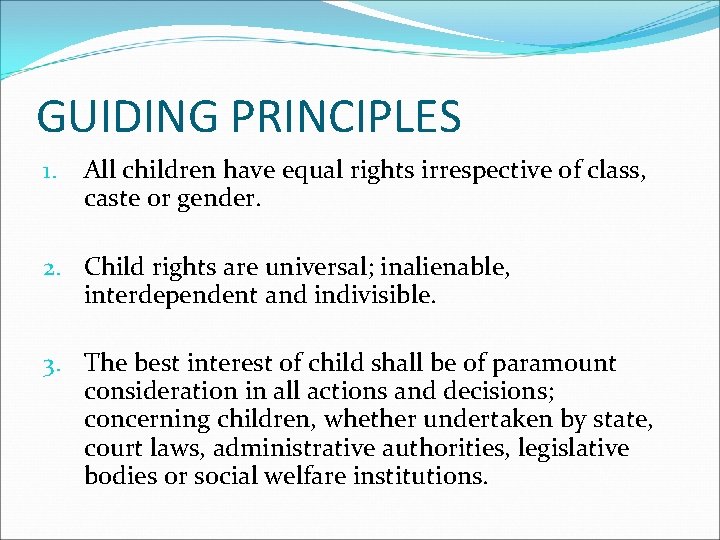 GUIDING PRINCIPLES

1. All children have equal rights irrespective of class, caste or gender.

2. Child rights are universal; inalienable, interdependent and indivisible.

3. The best interest of child shall be of paramount consideration in all actions and decisions; concerning children, whether undertaken by state, court laws, administrative authorities, legislative bodies or social welfare institutions.